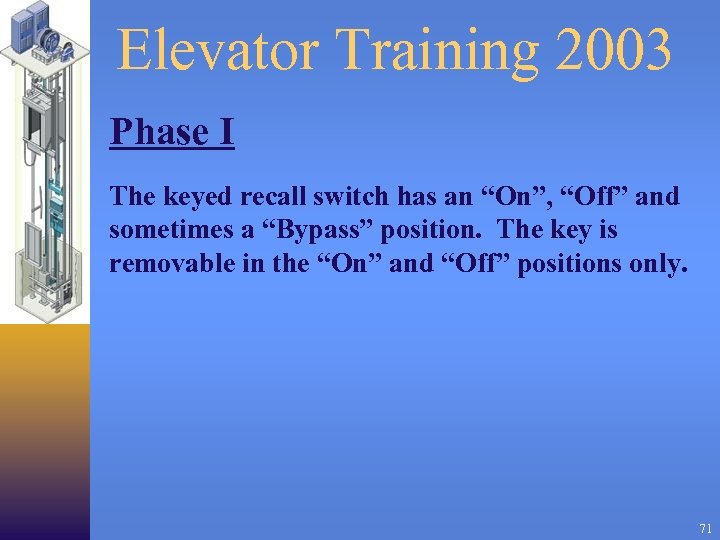 Elevator Training 2003

Phase I

The keyed recall switch has an “On”, “Off” and sometimes a “Bypass” position. The key is removable in the “On” and “Off” positions only.

71